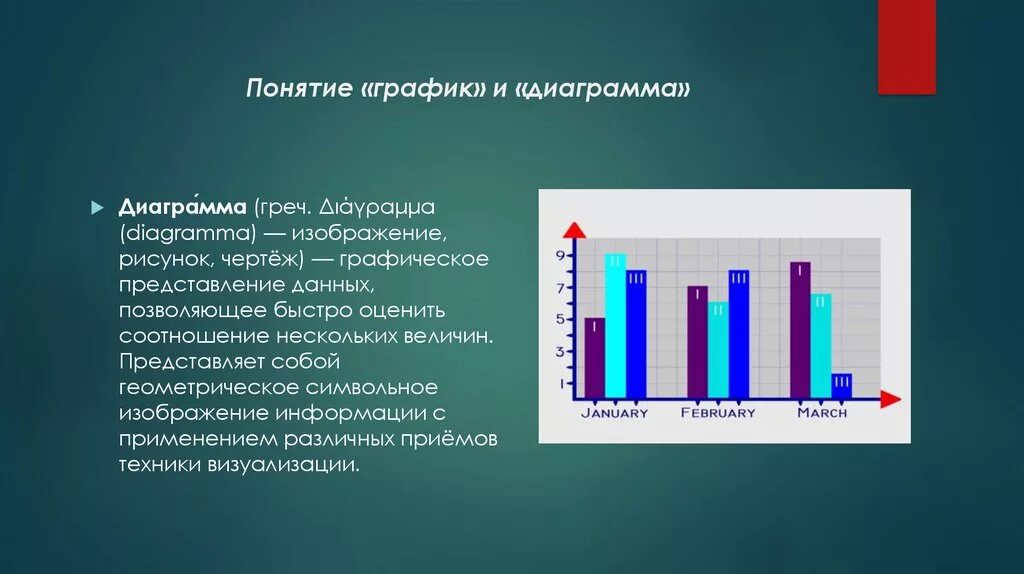 Понятие «график» и «диаграмма»

Диагра́мма (греч. Διάγραμμα (diagramma) — изображение, рисунок, чертёж) — графическое представление данных, позволяющее быстро оценить соотношение нескольких величин. Представляет собой геометрическое символьное изображение информации с применением различных приёмов техники визуализации.

9
7
5
3
1
I
II
III
I
II
III
I
II
III
JANUARY
FEBRUARY
MARCH